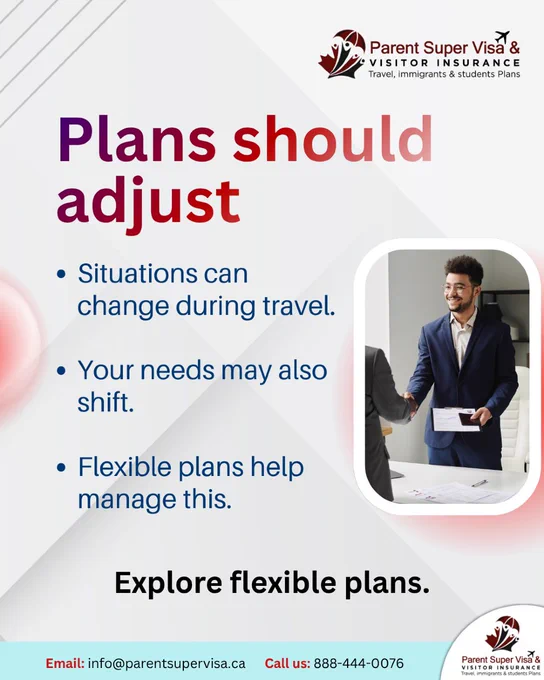 Parent Super Visa &
VISITOR INSURANCE
Travel, immigrants & students Plans

Plans should adjust

• Situations can change during travel.

• Your needs may also shift.

• Flexible plans help manage this.

Explore flexible plans.

Email: info@parentsupervisa.ca Call us: 888-444-0076

Parent Super Visa &
VISITOR INSURANCE
Travel, immigrants & students Plans